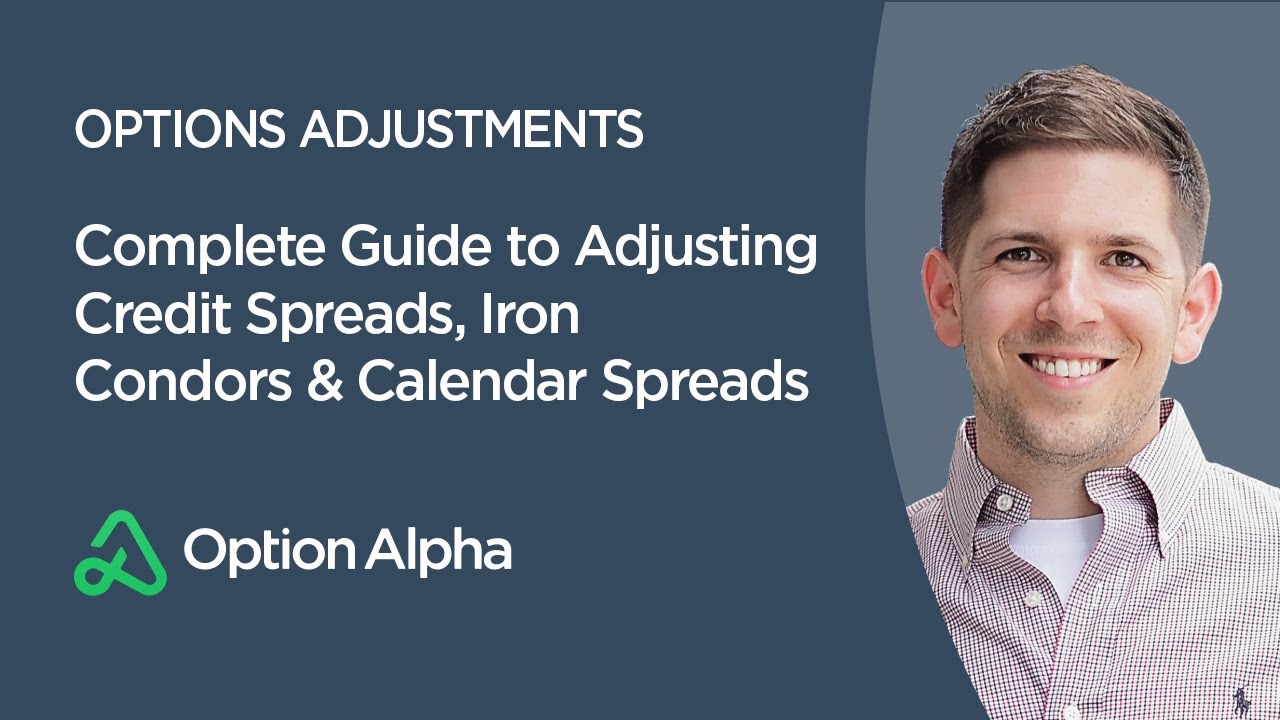 OPTIONS ADJUSTMENTS

Complete Guide to Adjusting Credit Spreads, Iron Condors & Calendar Spreads

Option Alpha